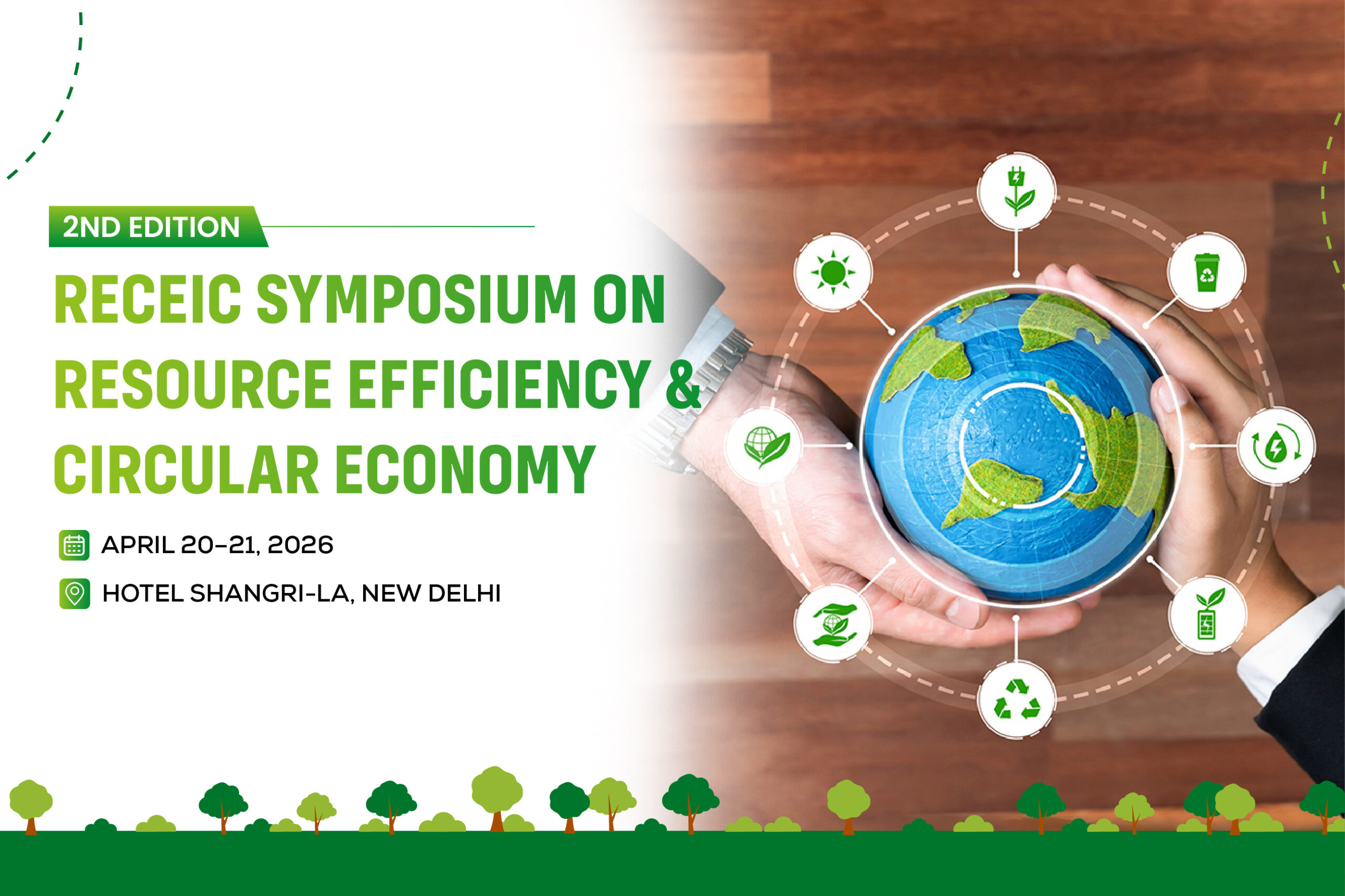 2ND EDITION

RECEIC SYMPOSIUM ON RESOURCE EFFICIENCY & CIRCULAR ECONOMY

APRIL 20-21, 2026

HOTEL SHANGRI-LA, NEW DELHI